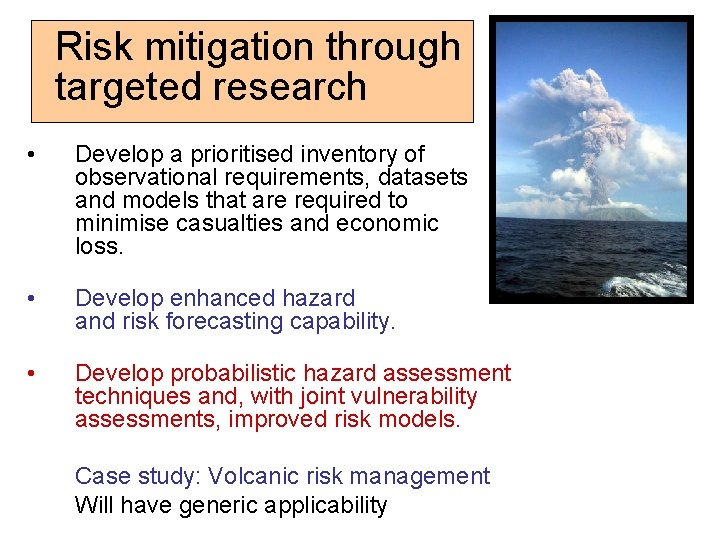 Risk mitigation through targeted research

• Develop a prioritised inventory of observational requirements, datasets and models that are required to minimise casualties and economic loss.

• Develop enhanced hazard and risk forecasting capability.

• Develop probabilistic hazard assessment techniques and, with joint vulnerability assessments, improved risk models.

Case study: Volcanic risk management
Will have generic applicability